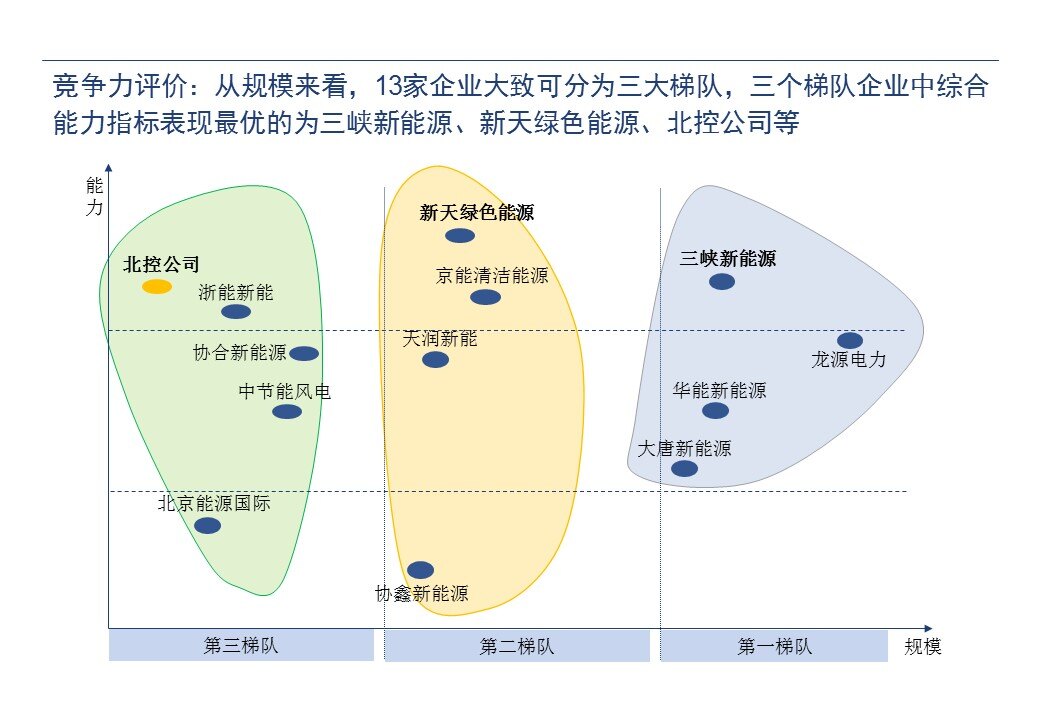 竞争力评价：从规模来看，13家企业大致可分为三大梯队，三个梯队企业中综合能力指标表现最优的为三峡新能源、新天绿色能源、北控公司等

能力

北控公司
浙能新能
协合新能源
中节能风电
北京能源国际

新天绿色能源
京能清洁能源
天润新能
协鑫新能源

三峡新能源
龙源电力
华能新能源
大唐新能源

第三梯队
第二梯队
第一梯队
规模